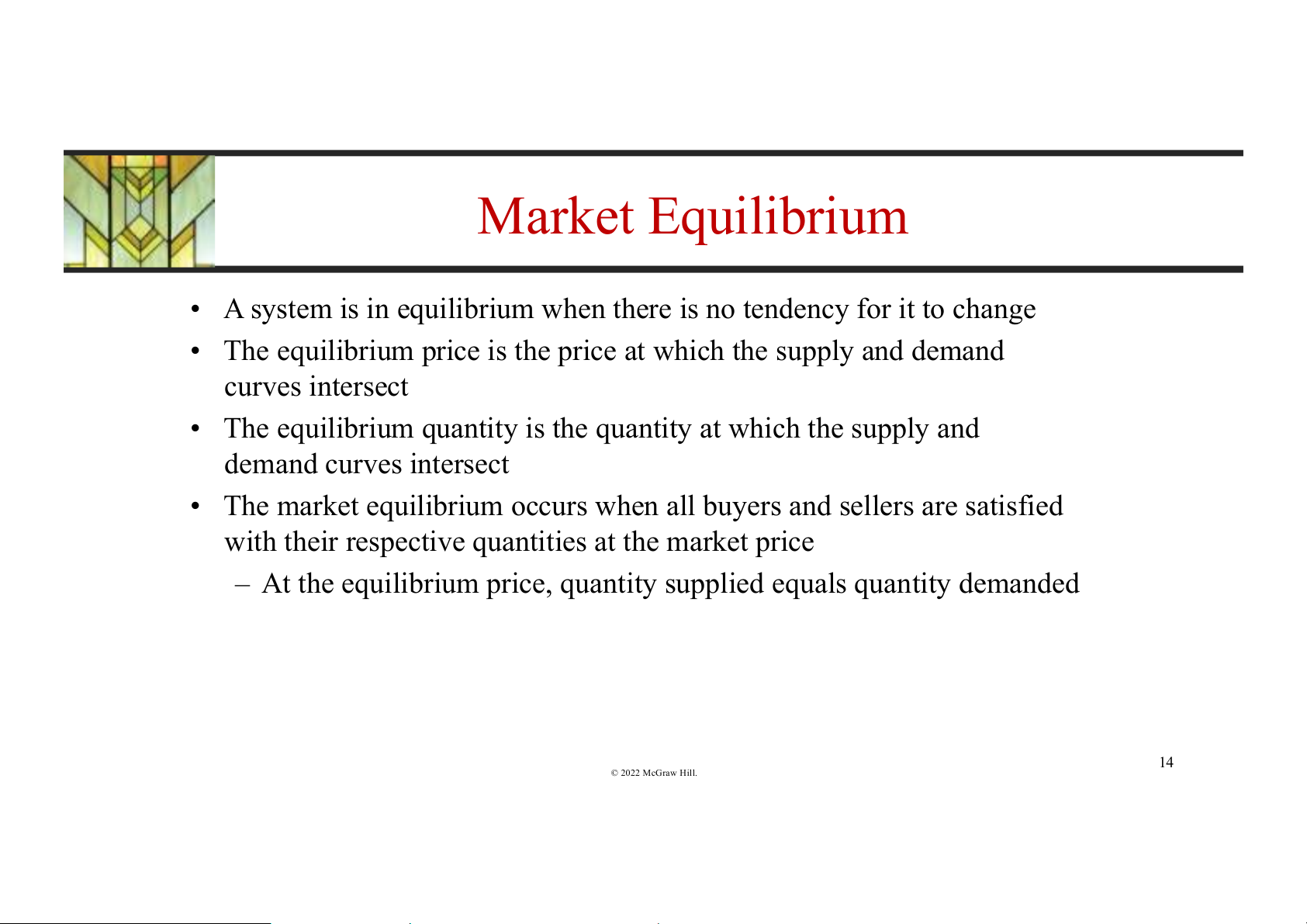 Market Equilibrium

• A system is in equilibrium when there is no tendency for it to change

• The equilibrium price is the price at which the supply and demand curves intersect

• The equilibrium quantity is the quantity at which the supply and demand curves intersect

• The market equilibrium occurs when all buyers and sellers are satisfied with their respective quantities at the market price

– At the equilibrium price, quantity supplied equals quantity demanded

© 2022 McGraw Hill.

14